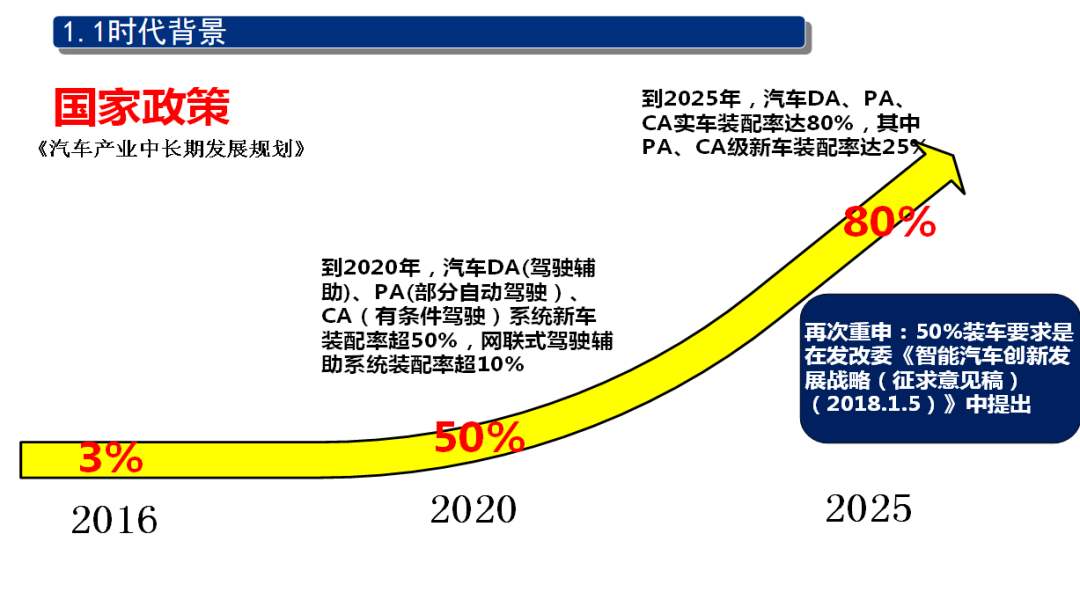 1. 1时代背景

国家政策
《汽车产业中长期发展规划》

到2025年，汽车DA、PA、CA实车装配率达80%，其中PA、CA级新车装配率达25%

80%

到2020年，汽车DA(驾驶辅助)、PA(部分自动驾驶）、CA（有条件驾驶）系统新车装配率超50%，网联式驾驶辅助系统装配率超10%

再次重申：50%装车要求是在发改委《智能汽车创新发展战略（征求意见稿）（2018.1.5）》中提出

3%

50%

2016

2020

2025